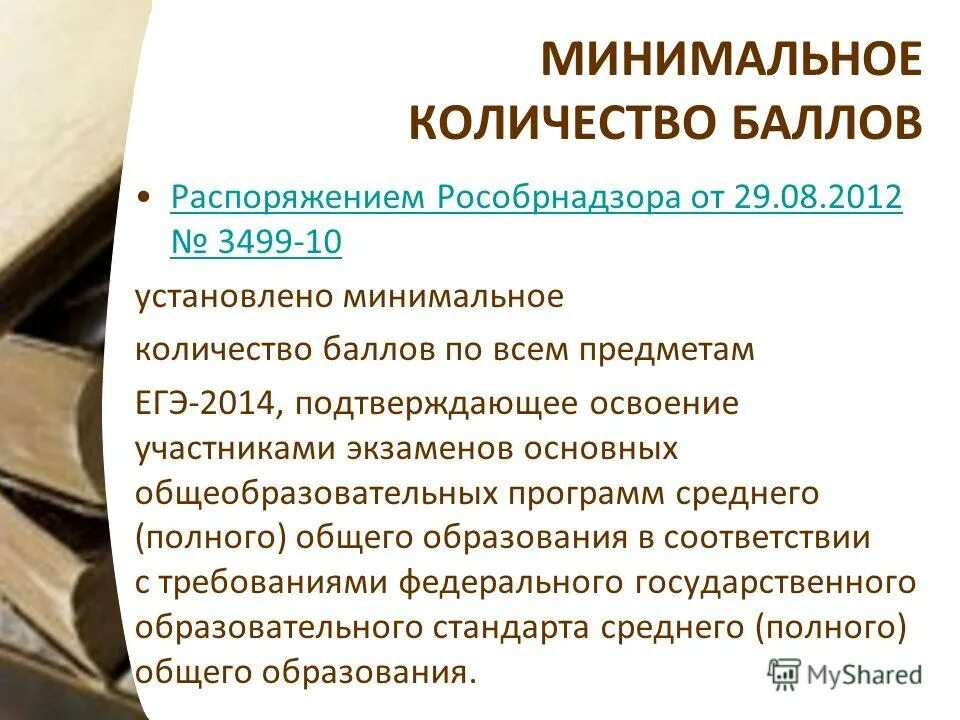 МИНИМАЛЬНОЕ КОЛИЧЕСТВО БАЛЛОВ

• Распоряжением Рособрнадзора от 29.08.2012 № 3499-10

установлено минимальное

количество баллов по всем предметам

ЕГЭ-2014, подтверждающее освоение участниками экзаменов основных общеобразовательных программ среднего (полного) общего образования в соответствии с требованиями федерального государственного образовательного стандарта среднего (полного) общего образования.

MyShared